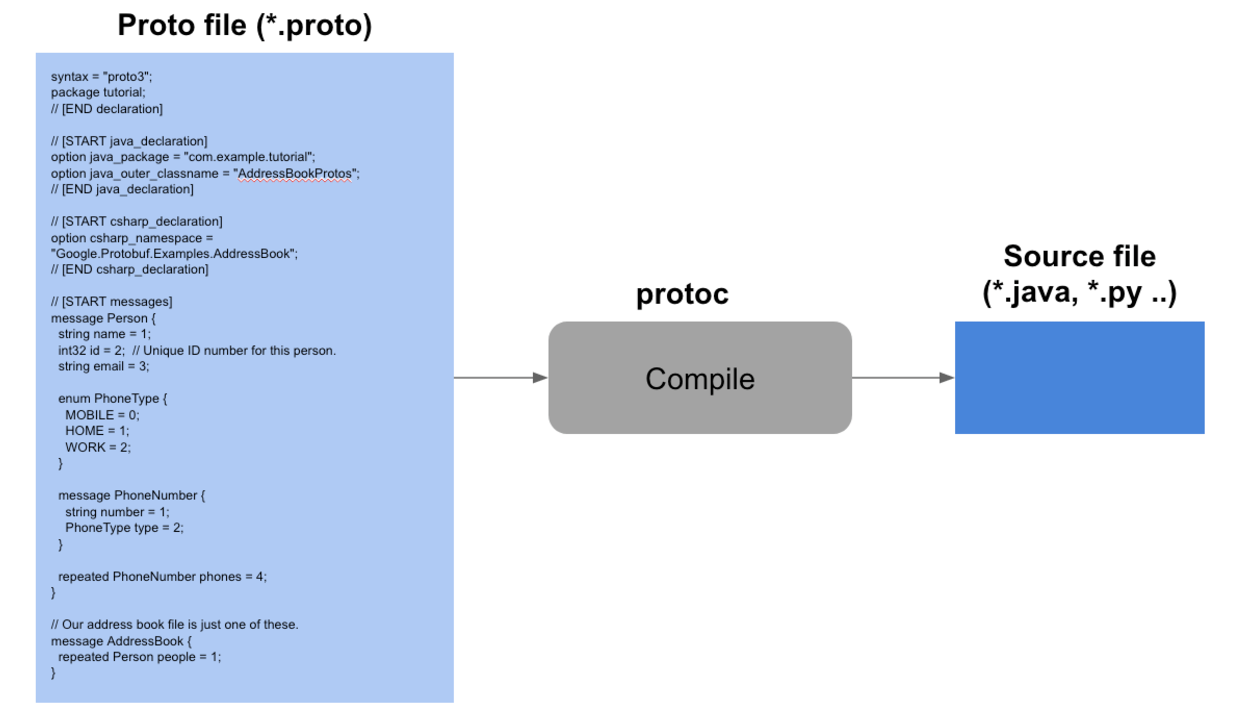 Proto file (*.proto)

syntax = "proto3";
package tutorial;
// [END declaration]

// [START java_declaration]
option java_package = "com.example.tutorial";
option java_outer_classname = "AddressBookProtos";
// [END java_declaration]

// [START csharp_declaration]
option csharp_namespace = "Google.Protobuf.Examples.AddressBook";
// [END csharp_declaration]

// [START messages]
message Person {
  string name = 1;
  int32 id = 2;  // Unique ID number for this person.
  string email = 3;

  enum PhoneType {
    MOBILE = 0;
    HOME = 1;
    WORK = 2;
  }

  message PhoneNumber {
    string number = 1;
    PhoneType type = 2;
  }

  repeated PhoneNumber phones = 4;
}

// Our address book file is just one of these.
message AddressBook {
  repeated Person people = 1;
}

protoc

Compile

Source file (*.java, *.py ..)